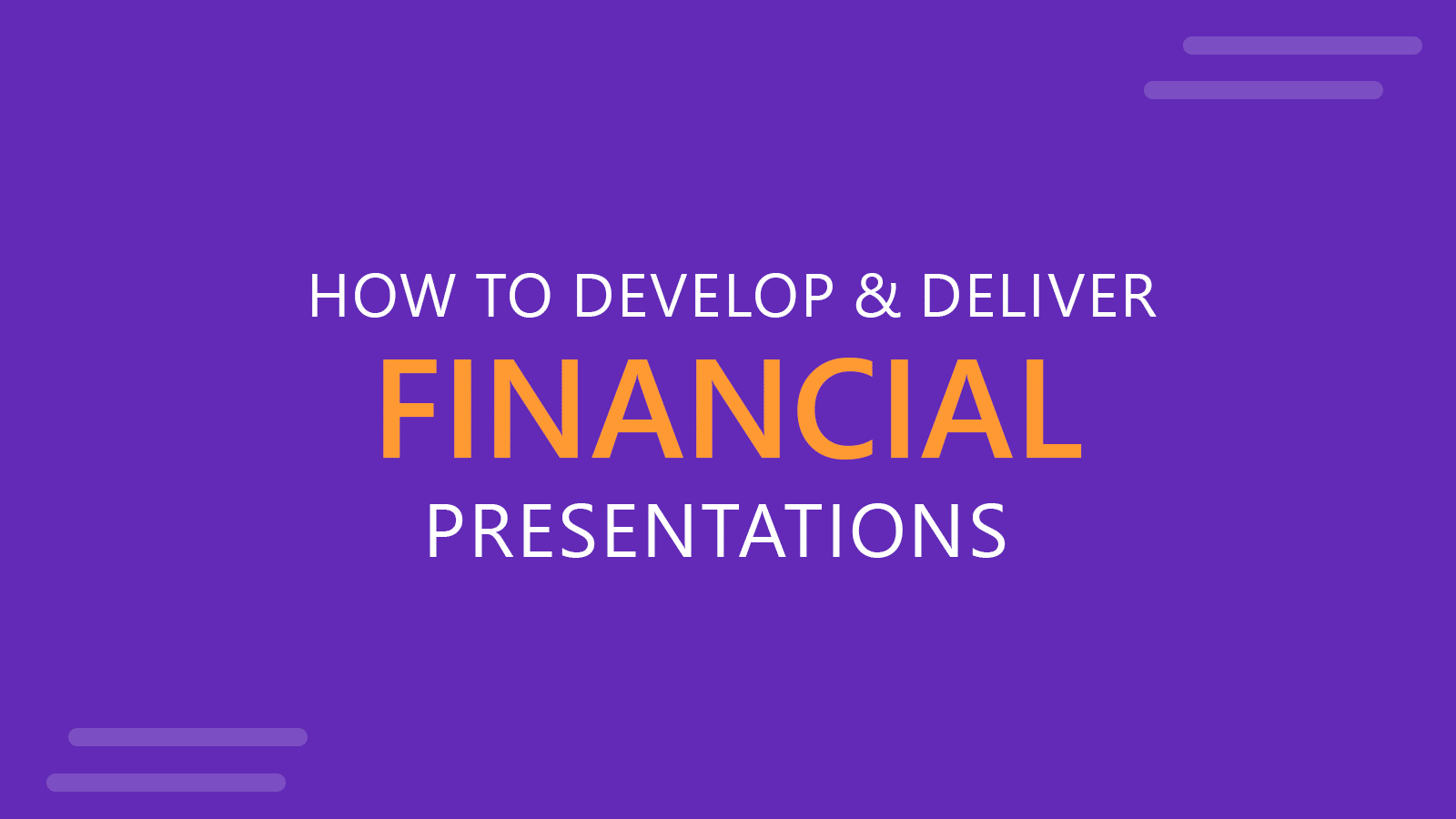 HOW TO DEVELOP & DELIVER
FINANCIAL
PRESENTATIONS